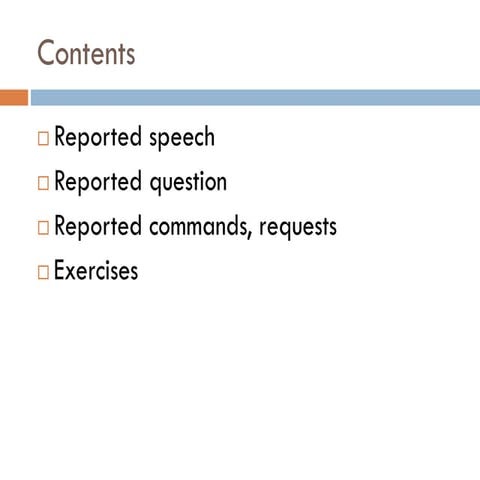 Contents

□ Reported speech
□ Reported question
□ Reported commands, requests
□ Exercises